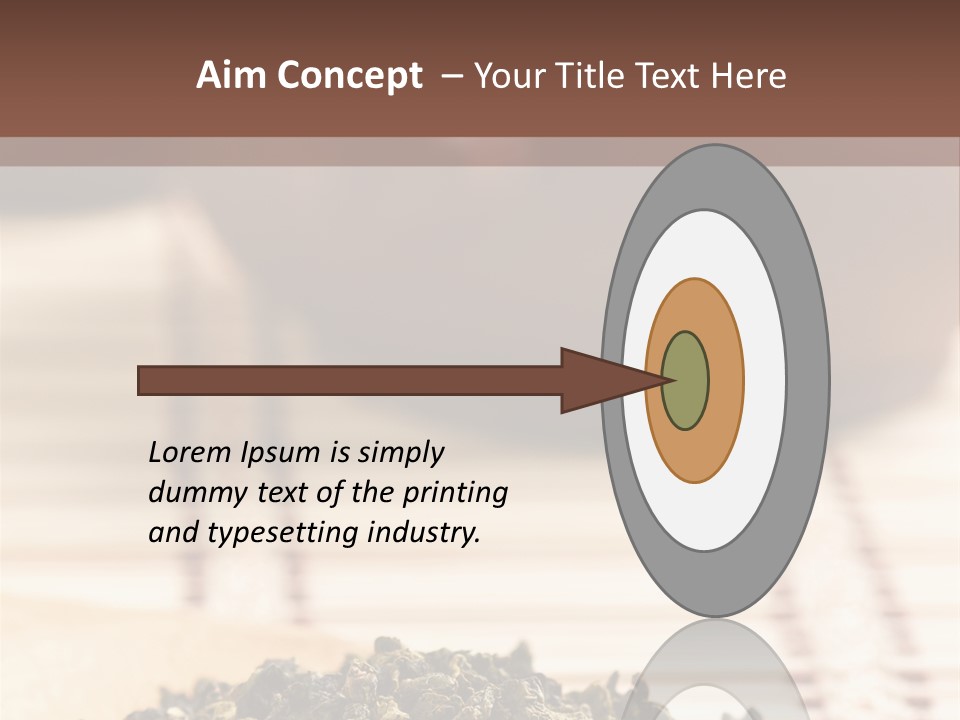 Aim Concept – Your Title Text Here

Lorem Ipsum is simply dummy text of the printing and typesetting industry.